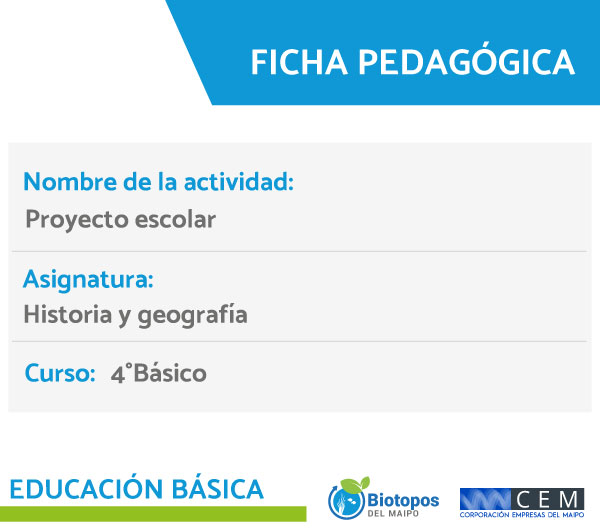 FICHA PEDAGÓGICA

Nombre de la actividad:
Proyecto escolar

Asignatura:
Historia y geografía

Curso: 4°Básico

EDUCACIÓN BÁSICA

Biotopos
DEL MAIPO

CEM
CORPORACIÓN EMPRESAS DEL MAIPO